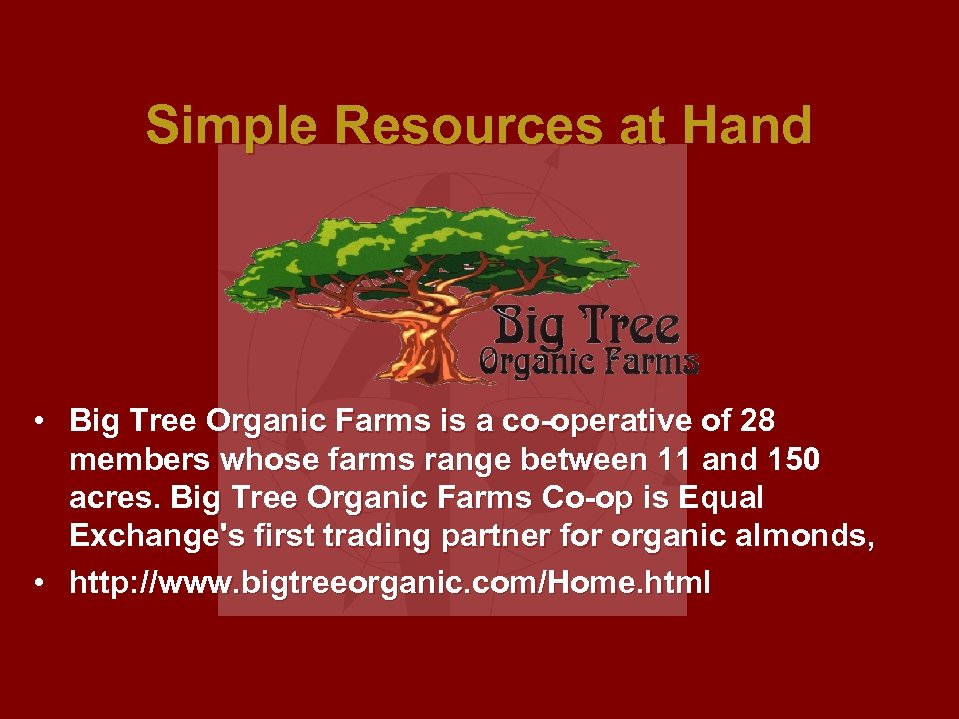 Simple Resources at Hand

Big Tree
Organic Farms

• Big Tree Organic Farms is a co-operative of 28 members whose farms range between 11 and 150 acres. Big Tree Organic Farms Co-op is Equal Exchange's first trading partner for organic almonds,
• http://www.bigtreeorganic.com/Home.html